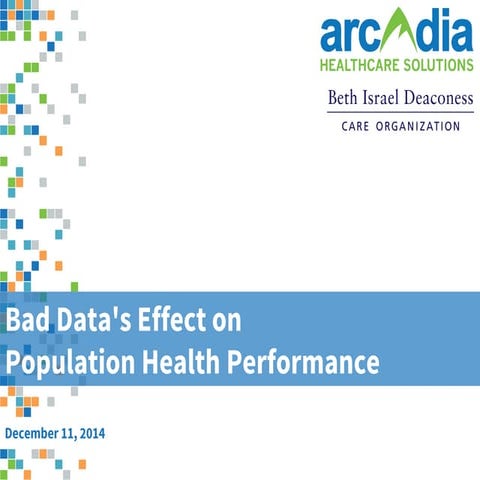 arcadia
HEALTHCARE SOLUTIONS

Beth Israel Deaconess
CARE ORGANIZATION

Bad Data's Effect on Population Health Performance

December 11, 2014